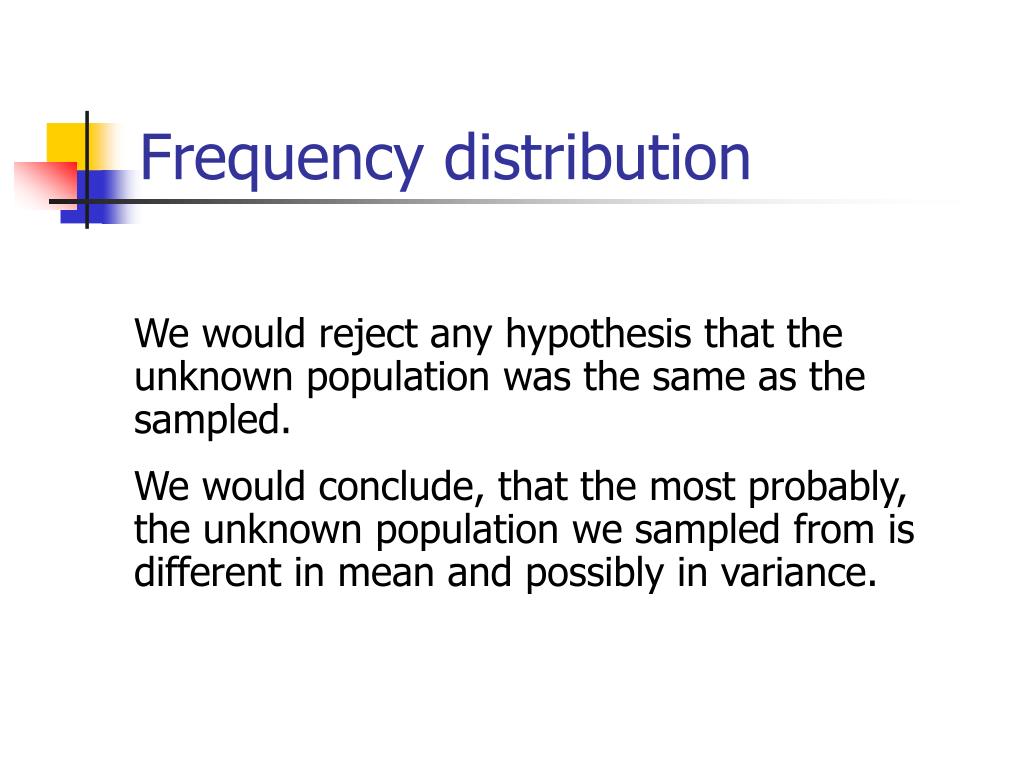 Frequency distribution

We would reject any hypothesis that the unknown population was the same as the sampled.

We would conclude, that the most probably, the unknown population we sampled from is different in mean and possibly in variance.